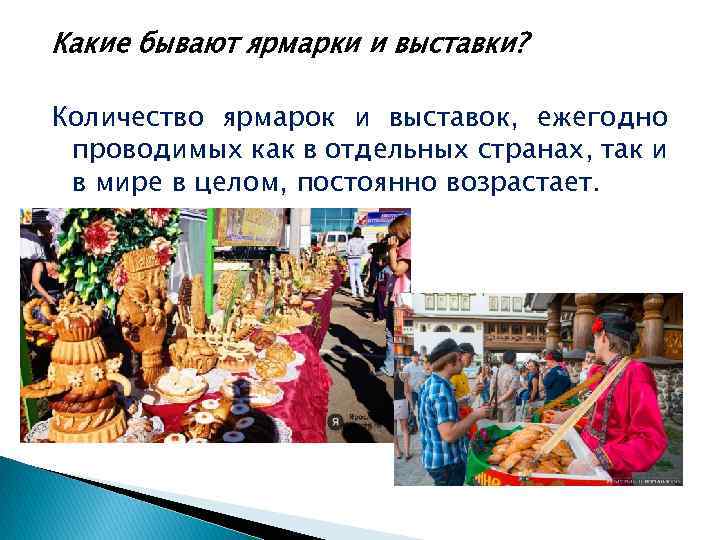 Какие бывают ярмарки и выставки?

Количество ярмарок и выставок, ежегодно проводимых как в отдельных странах, так и в мире в целом, постоянно возрастает.